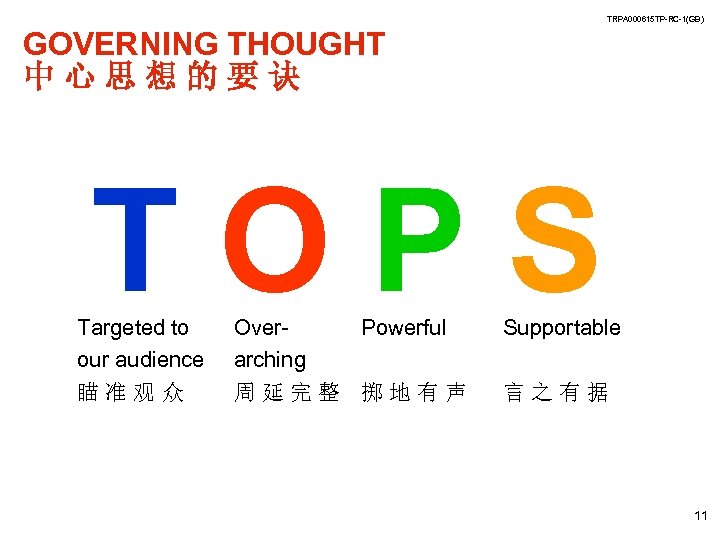 TRPA000615TP-RC-1(GB)

GOVERNING THOUGHT
中心思想的要诀

T O P S

Targeted to our audience
瞄准观众

Over-arching
周延完整

Powerful
掷地有声

Supportable
言之有据

11